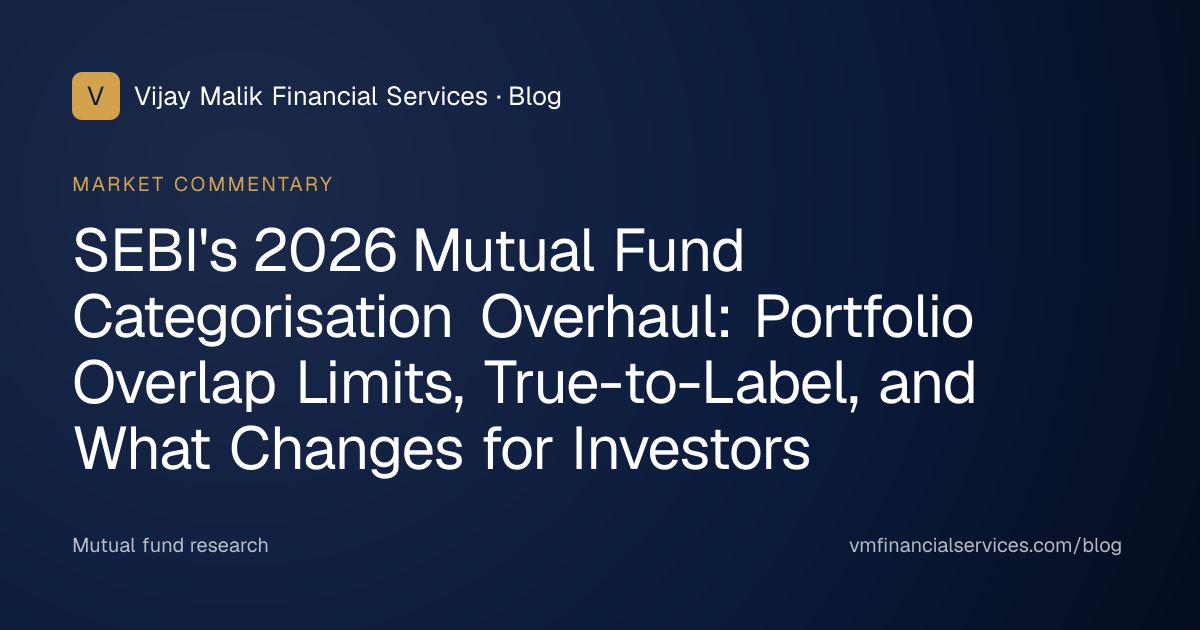 V

Vijay Malik Financial Services · Blog

MARKET COMMENTARY

SEBI's 2026 Mutual Fund Categorisation Overhaul: Portfolio Overlap Limits, True-to-Label, and What Changes for Investors

Mutual fund research

vmfinancialservices.com/blog